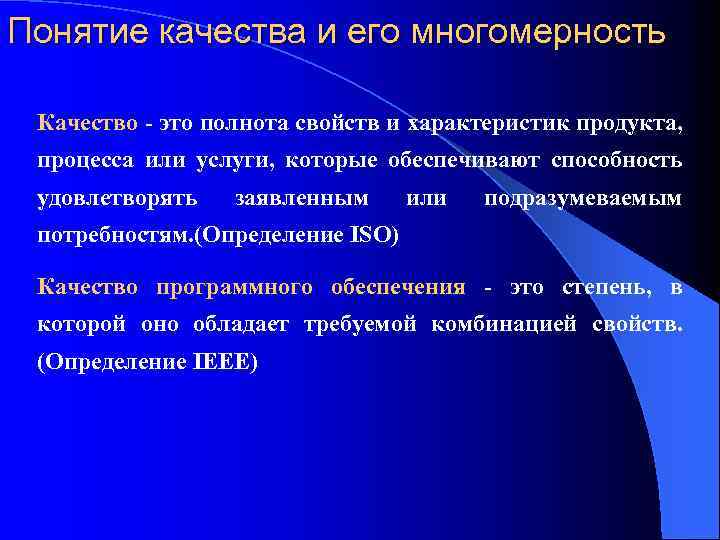 Понятие качества и его многомерность

Качество - это полнота свойств и характеристик продукта, процесса или услуги, которые обеспечивают способность удовлетворять заявленным или подразумеваемым потребностям.(Определение ISO)

Качество программного обеспечения - это степень, в которой оно обладает требуемой комбинацией свойств. (Определение IEEE)